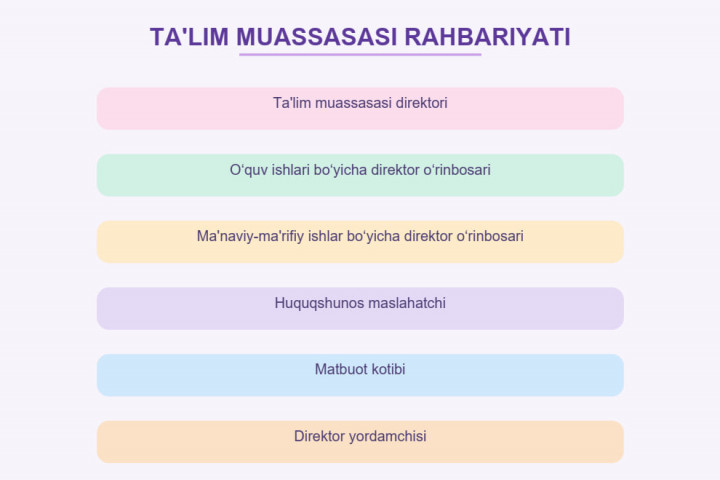 TA'LIM MUASSASASI RAHBARIYATI

Ta'lim muassasasi direktori

O‘quv ishlari bo‘yicha direktor o‘rinbosari

Ma'naviy-ma'rifiy ishlar bo‘yicha direktor o‘rinbosari

Huquqshunos maslahatchi

Matbuot kotibi

Direktor yordamchisi